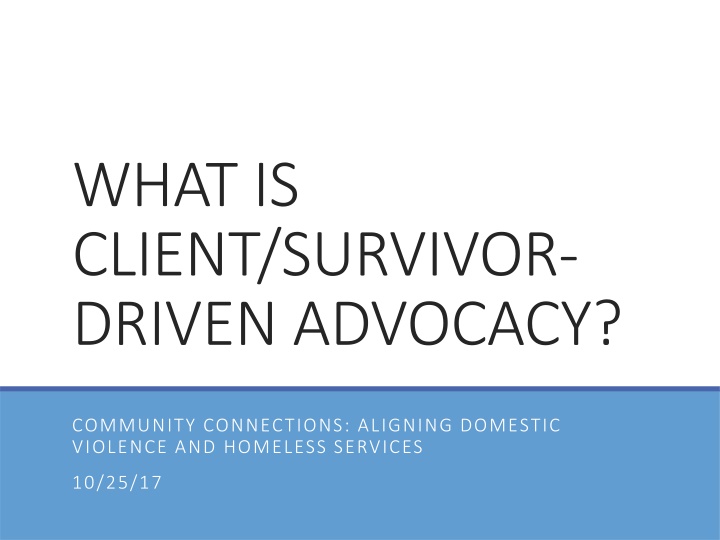 WHAT IS CLIENT/SURVIVOR-DRIVEN ADVOCACY?

COMMUNITY CONNECTIONS: ALIGNING DOMESTIC VIOLENCE AND HOMELESS SERVICES

10/25/17